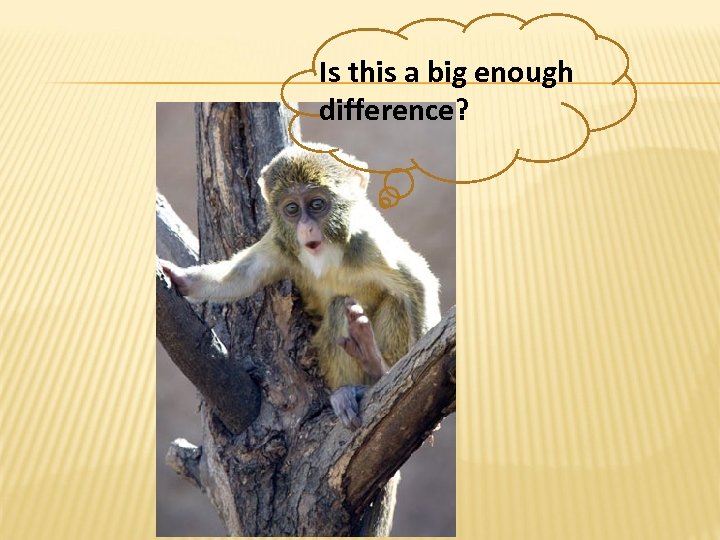 Is this a big enough difference?